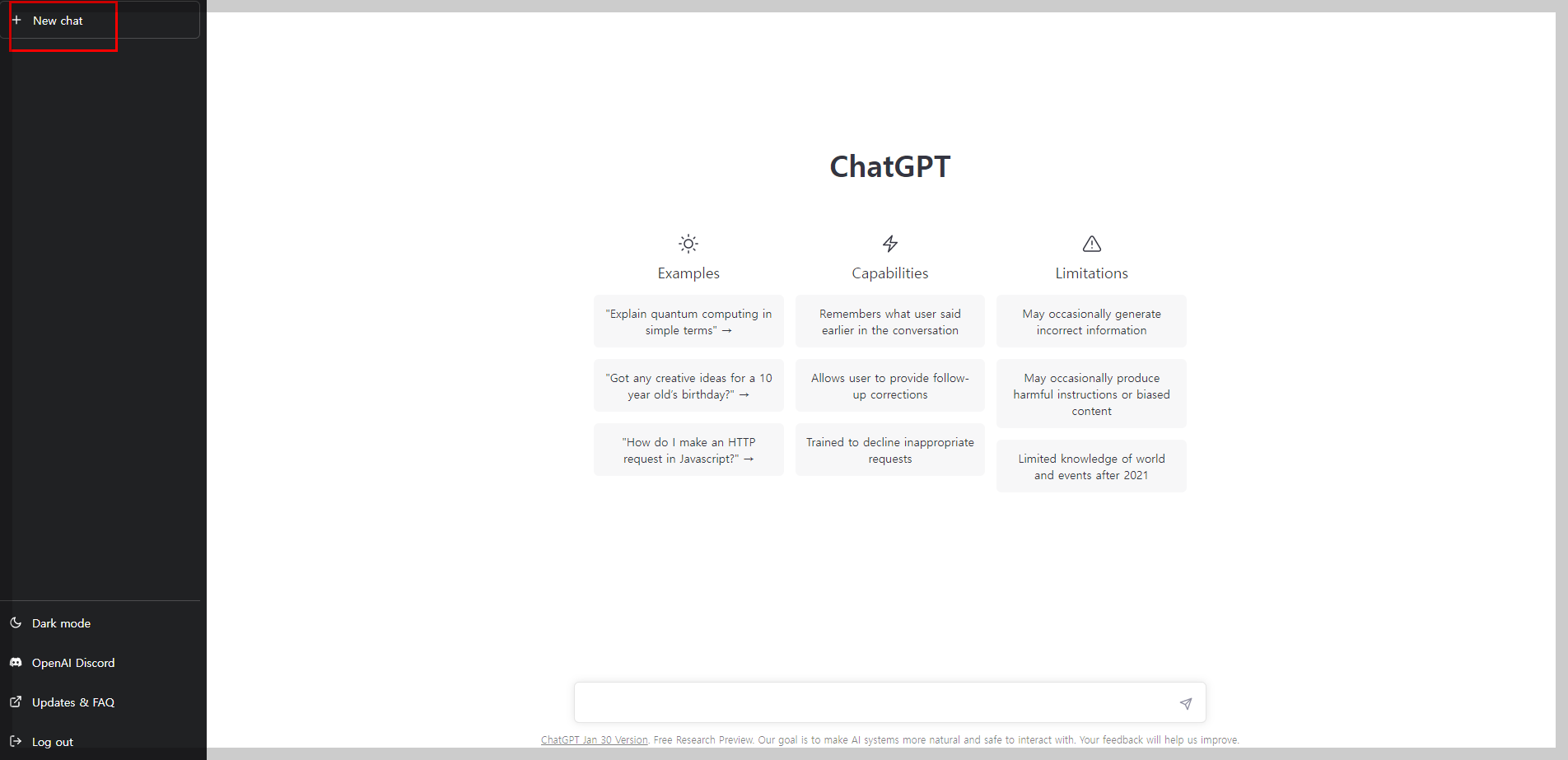 + New chat

Dark mode

OpenAI Discord

Updates & FAQ

Log out

ChatGPT

Examples

"Explain quantum computing in simple terms" →

"Got any creative ideas for a 10 year old's birthday?" →

"How do I make an HTTP request in Javascript?" →

Capabilities

Remembers what user said earlier in the conversation

Allows user to provide follow-up corrections

Trained to decline inappropriate requests

Limitations

May occasionally generate incorrect information

May occasionally produce harmful instructions or biased content

Limited knowledge of world and events after 2021

ChatGPT Jan 30 Version. Free Research Preview. Our goal is to make AI systems more natural and safe to interact with. Your feedback will help us improve.